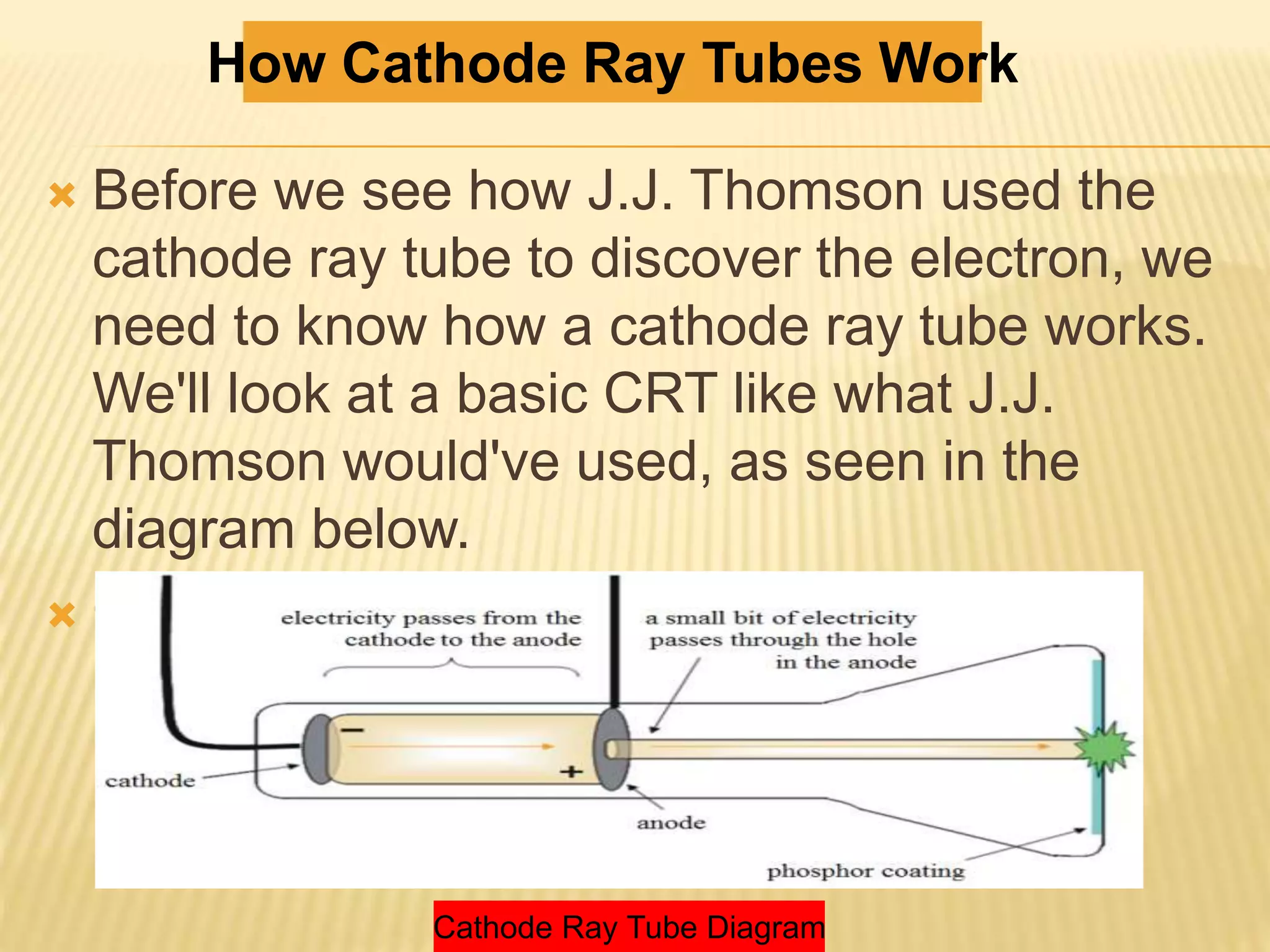 How Cathode Ray Tubes Work

Before we see how J.J. Thomson used the cathode ray tube to discover the electron, we need to know how a cathode ray tube works. We'll look at a basic CRT like what J.J. Thomson would've used, as seen in the diagram below.

electricity passes from the cathode to the anode

a small bit of electricity passes through the hole in the anode

−

+

cathode

anode

phosphor coating

Cathode Ray Tube Diagram